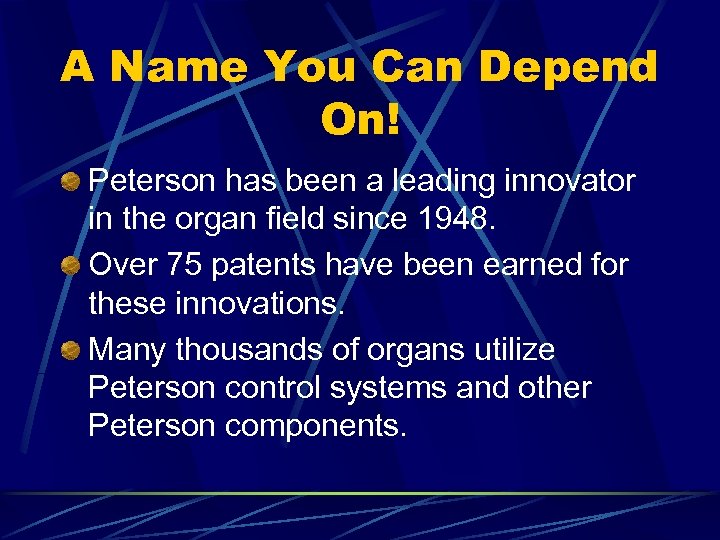 A Name You Can Depend On!

Peterson has been a leading innovator in the organ field since 1948.

Over 75 patents have been earned for these innovations.

Many thousands of organs utilize Peterson control systems and other Peterson components.